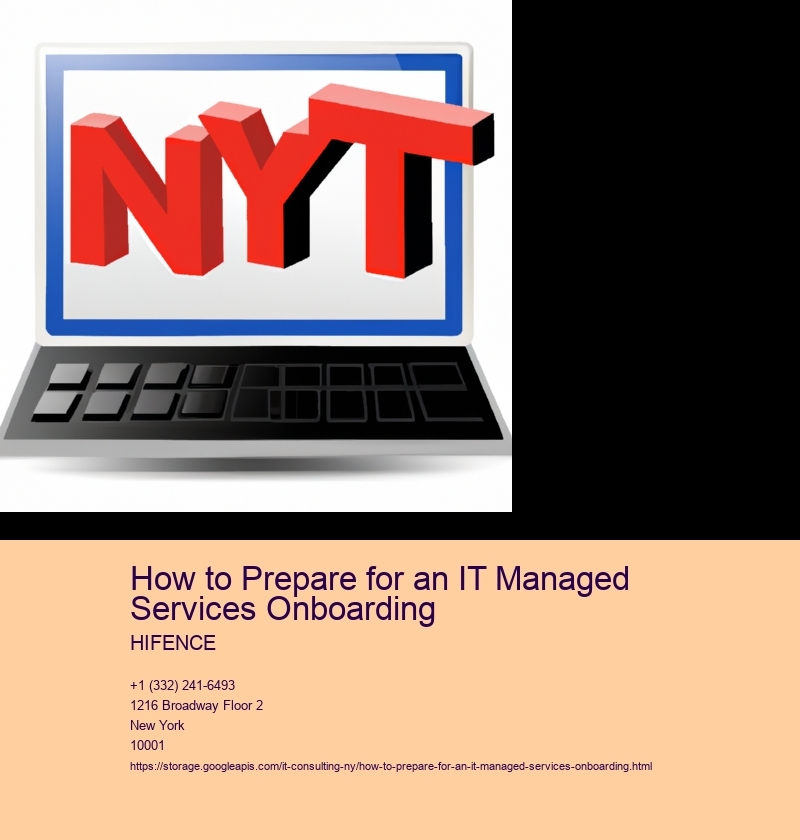 NYT

How to Prepare for an IT Managed Services Onboarding

HIFENCE

+1 (332) 241-6493
1216 Broadway Floor 2
New York
10001

https://storage.googleapis.com/it-consulting-ny/how-to-prepare-for-an-it-managed-services-onboarding.html